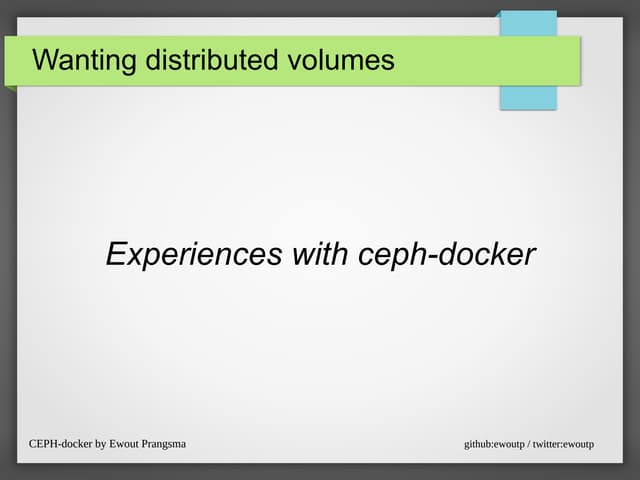 Wanting distributed volumes

Experiences with ceph-docker

CEPH-docker by Ewout Prangsma

github:ewoutp / twitter:ewoutp